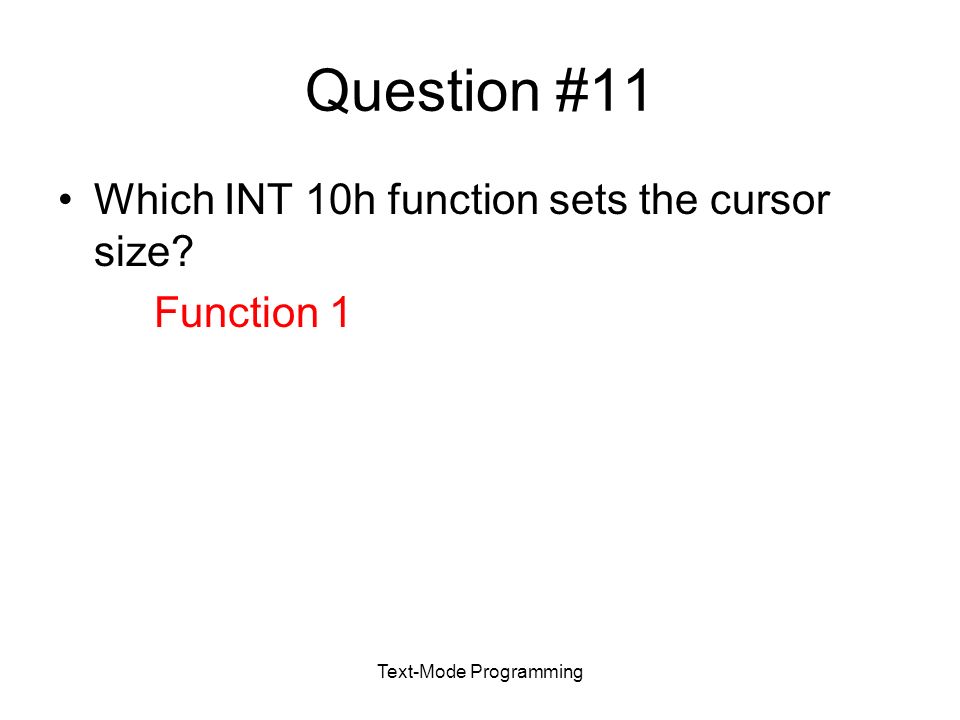 Question #11

• Which INT 10h function sets the cursor size?

Function 1

Text-Mode Programming